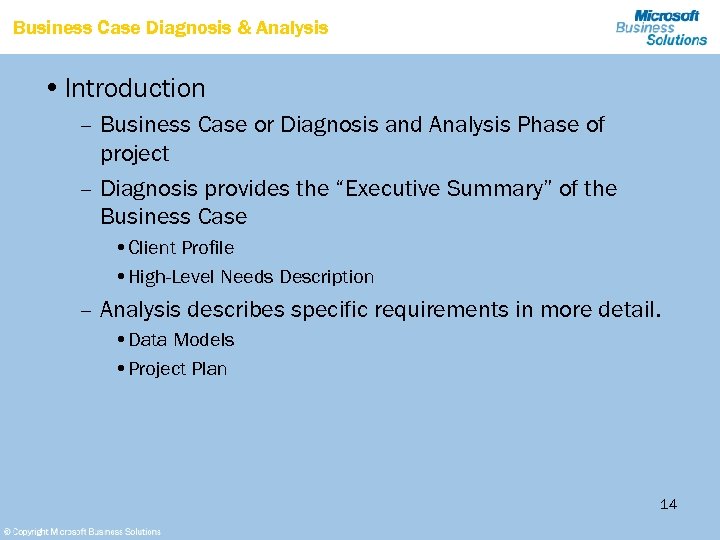 Business Case Diagnosis & Analysis

Microsoft Business Solutions

• Introduction
– Business Case or Diagnosis and Analysis Phase of project
– Diagnosis provides the “Executive Summary” of the Business Case
• Client Profile
• High-Level Needs Description
– Analysis describes specific requirements in more detail.
• Data Models
• Project Plan

14

© Copyright Microsoft Business Solutions